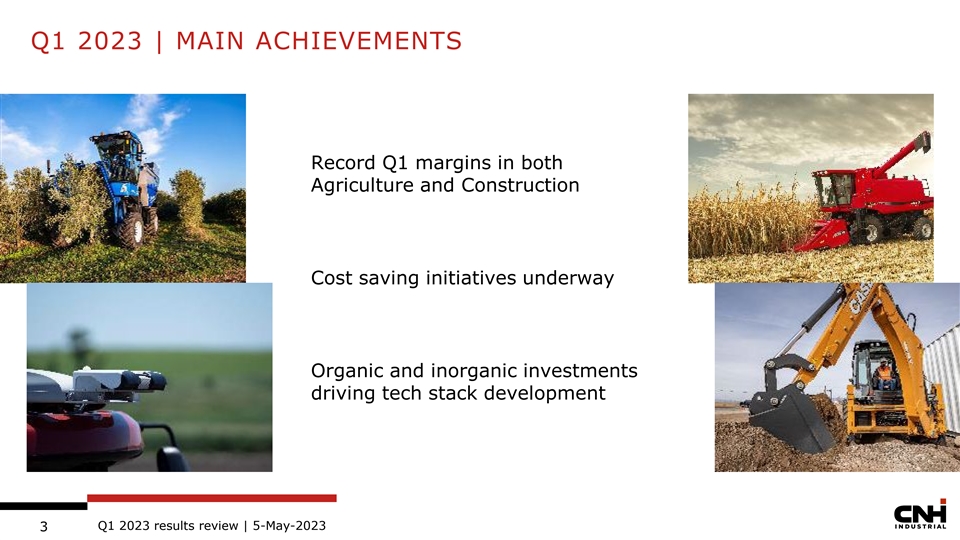 Q1 2023 | MAIN ACHIEVEMENTS

Record Q1 margins in both Agriculture and Construction

Cost saving initiatives underway

Organic and inorganic investments driving tech stack development

3 Q1 2023 results review | 5-May-2023

CNH INDUSTRIAL